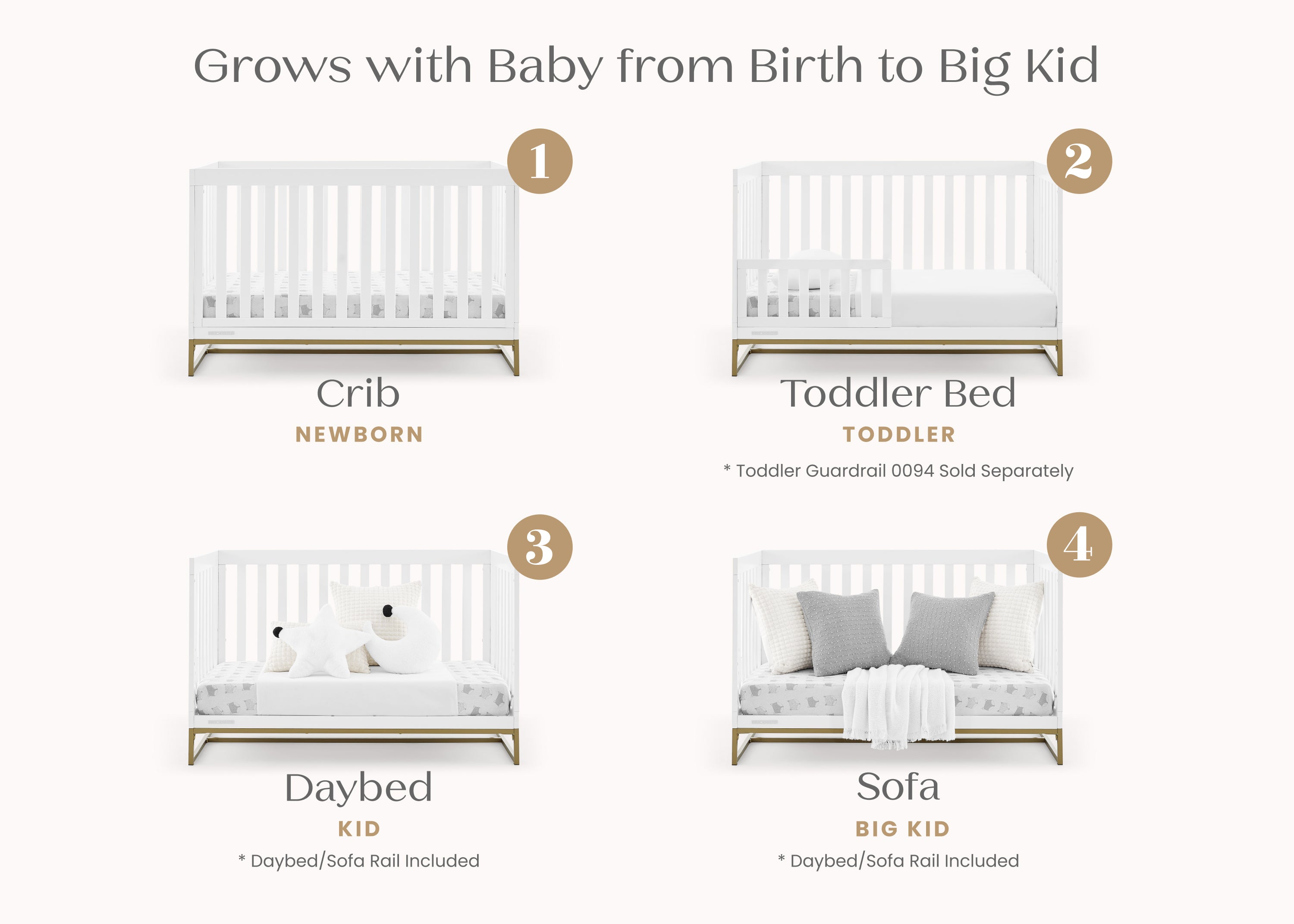 Grows with Baby from Birth to Big Kid

1

Crib
NEWBORN

2

Toddler Bed
TODDLER
* Toddler Guardrail 0094 Sold Separately

3

Daybed
KID
* Daybed/Sofa Rail Included

4

Sofa
BIG KID
* Daybed/Sofa Rail Included